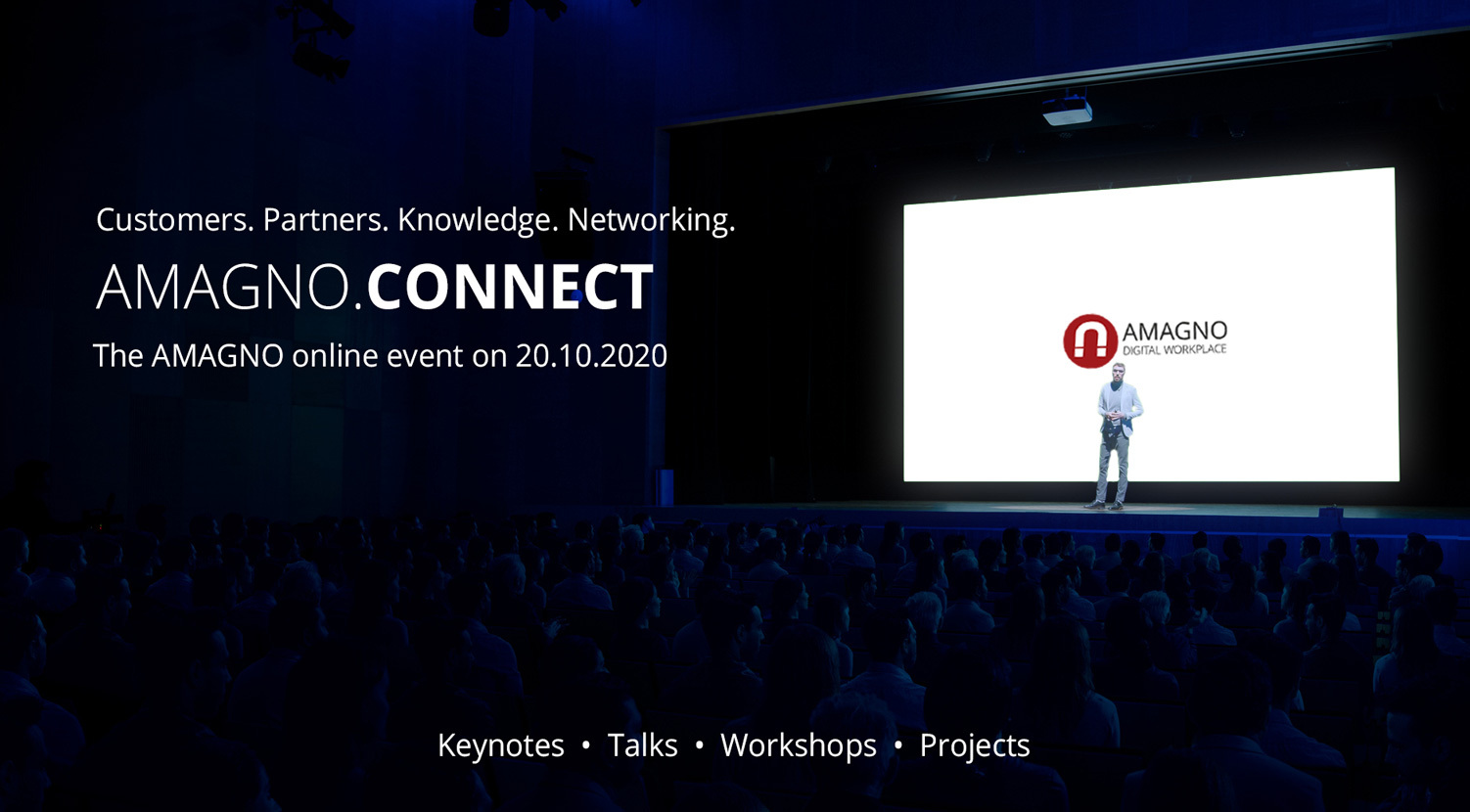 Customers. Partners. Knowledge. Networking.

AMAGNO.CONNECT

The AMAGNO online event on 20.10.2020

AMAGNO
DIGITAL WORKPLACE

Keynotes • Talks • Workshops • Projects